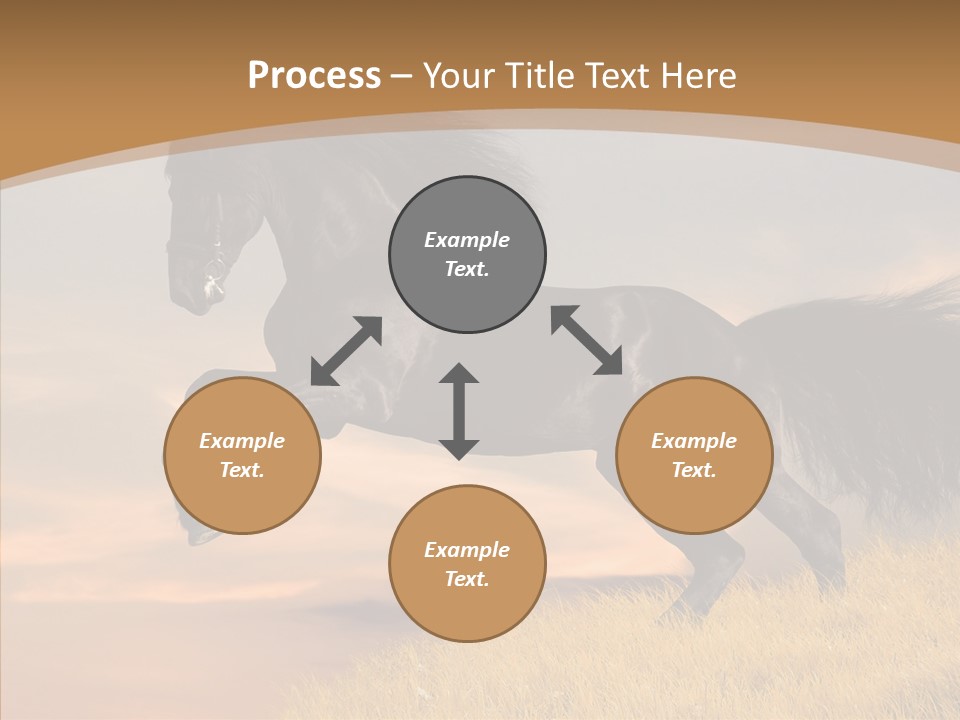 Process – Your Title Text Here

Example Text.

Example Text.

Example Text.

Example Text.